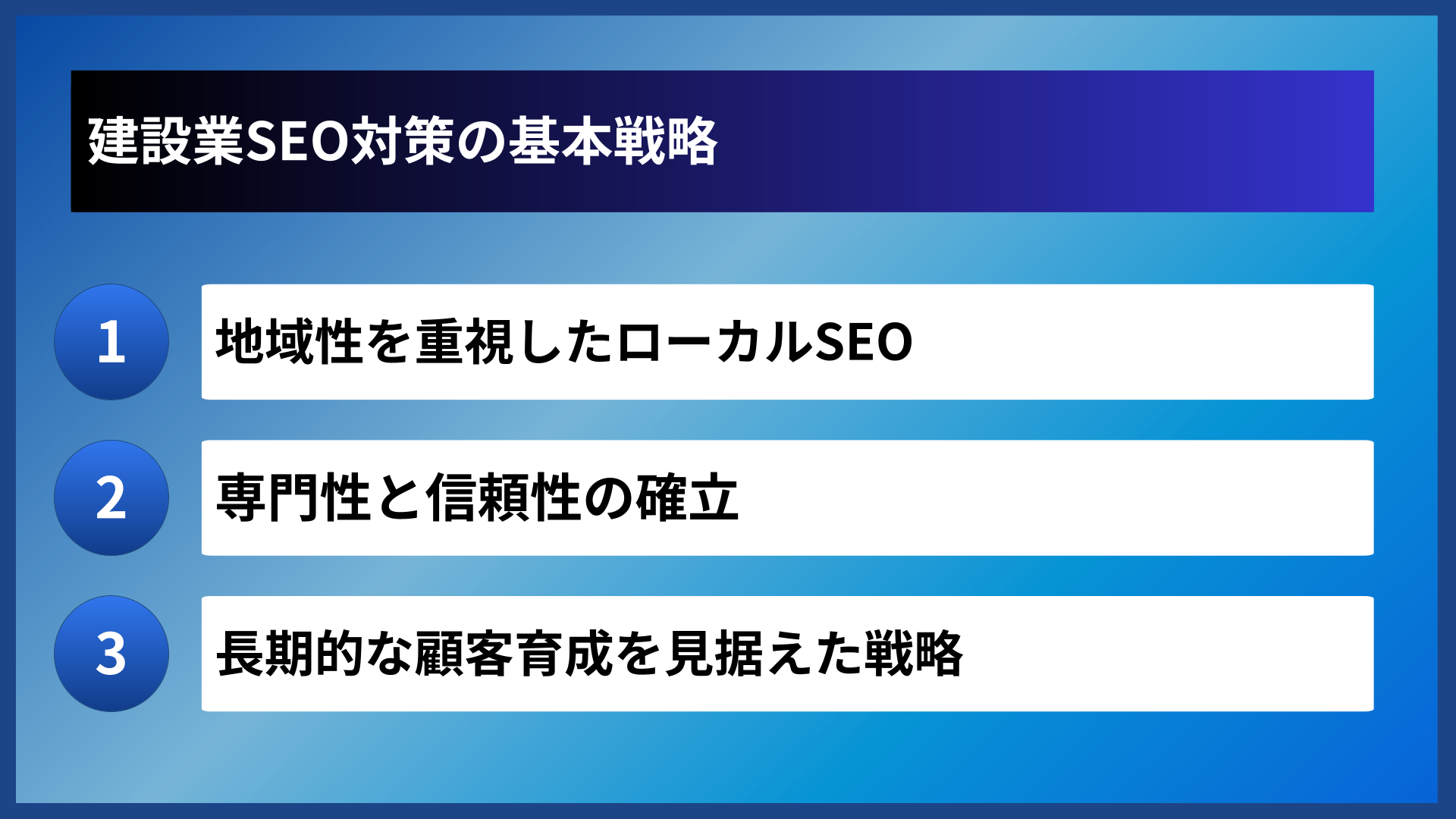 建設業SEO対策の基本戦略

1 地域性を重視したローカルSEO

2 専門性と信頼性の確立

3 長期的な顧客育成を見据えた戦略